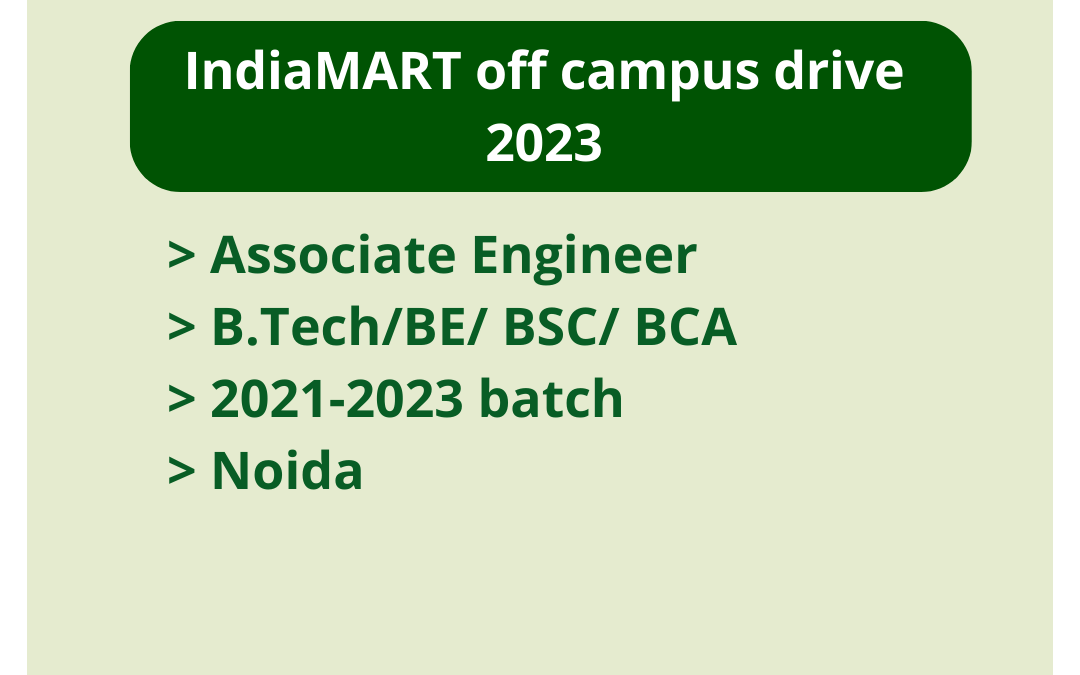 IndiaMART off campus drive 2023

> Associate Engineer
> B.Tech/BE/ BSC/ BCA
> 2021-2023 batch
> Noida